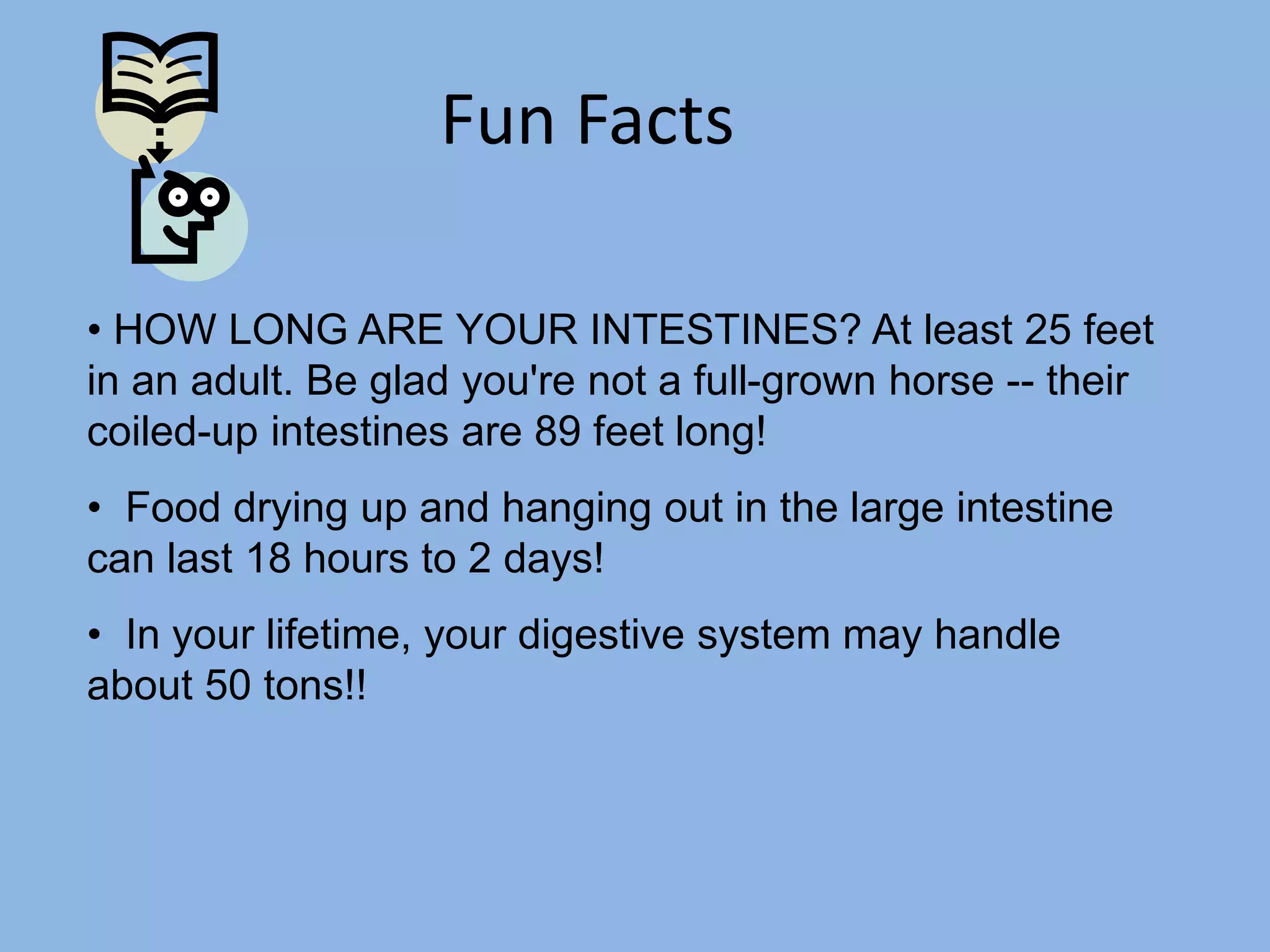 Fun Facts

• HOW LONG ARE YOUR INTESTINES? At least 25 feet in an adult. Be glad you're not a full-grown horse -- their coiled-up intestines are 89 feet long!

• Food drying up and hanging out in the large intestine can last 18 hours to 2 days!

• In your lifetime, your digestive system may handle about 50 tons!!